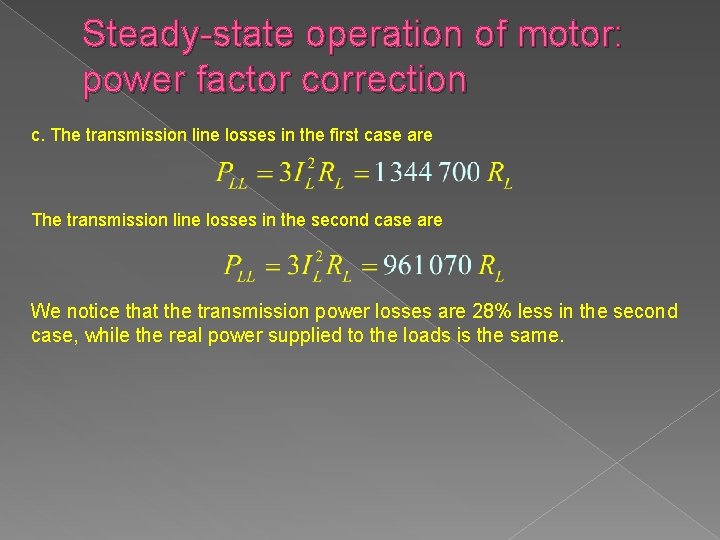 Steady-state operation of motor: power factor correction

c. The transmission line losses in the first case are

$P_{LL} = 3I_L^2 R_L = 1344\,700\ R_L$

The transmission line losses in the second case are

$P_{LL} = 3I_L^2 R_L = 961\,070\ R_L$

We notice that the transmission power losses are 28% less in the second case, while the real power supplied to the loads is the same.